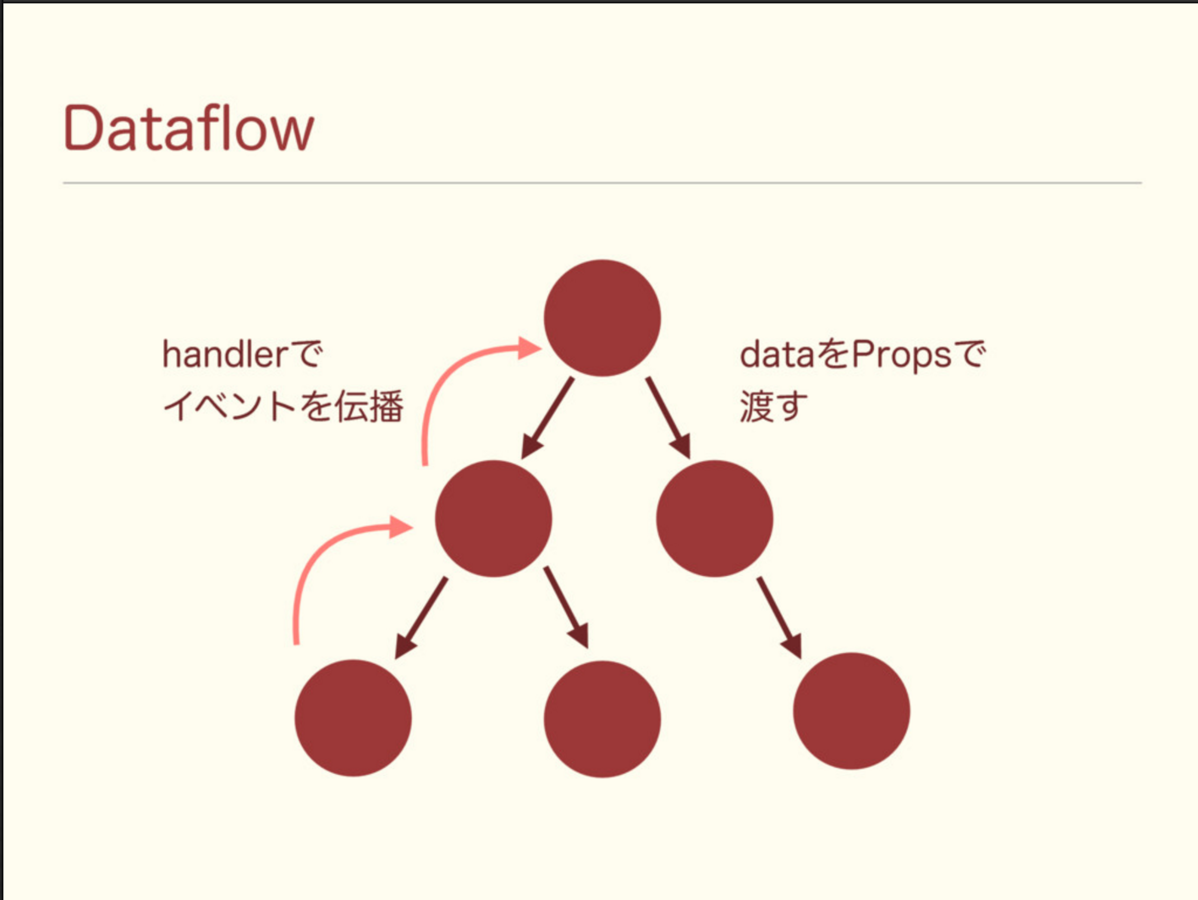 Dataflow

handlerで
イベントを伝播

dataをPropsで
渡す